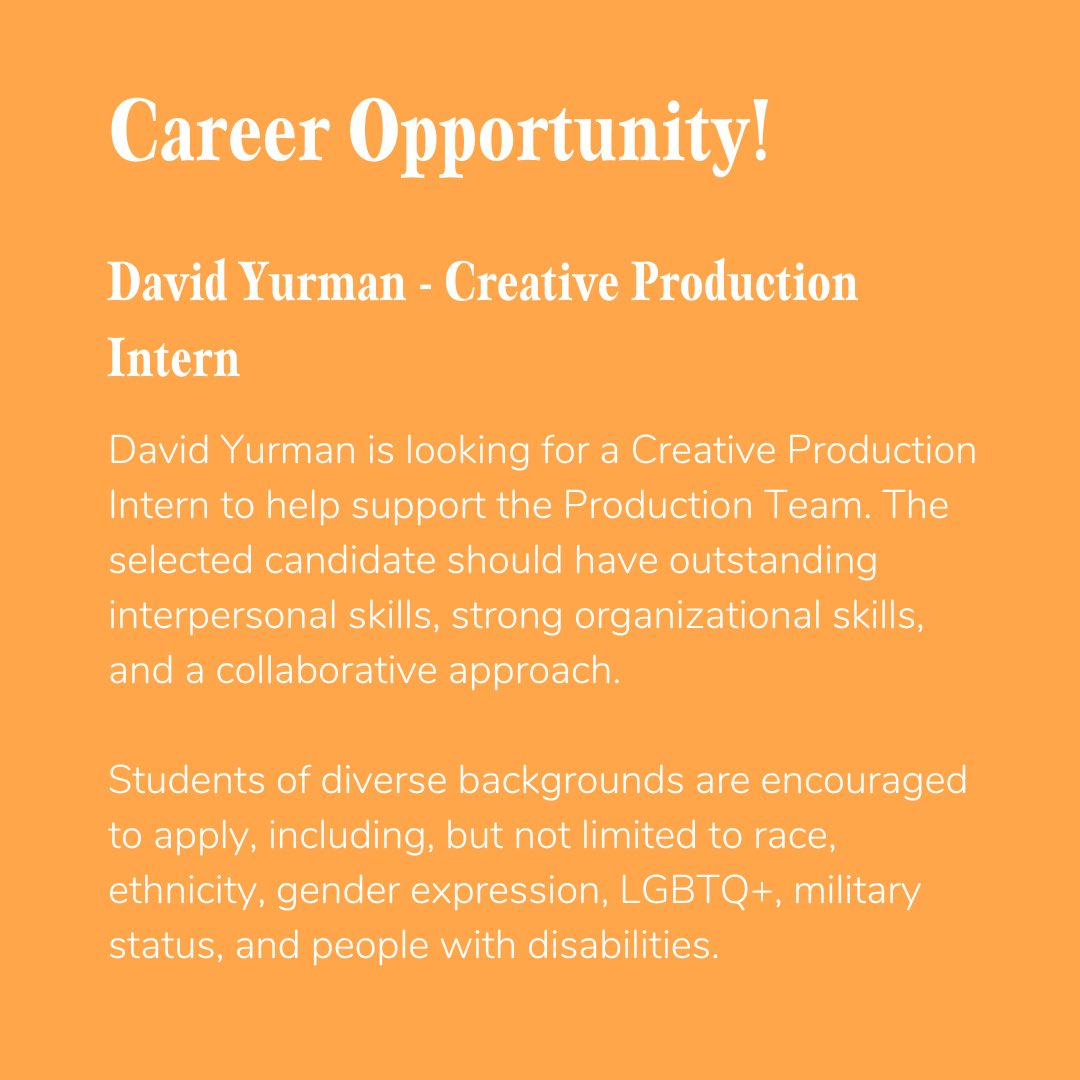 Career Opportunity!

David Yurman - Creative Production Intern

David Yurman is looking for a Creative Production Intern to help support the Production Team. The selected candidate should have outstanding interpersonal skills, strong organizational skills, and a collaborative approach.

Students of diverse backgrounds are encouraged to apply, including, but not limited to race, ethnicity, gender expression, LGBTQ+, military status, and people with disabilities.